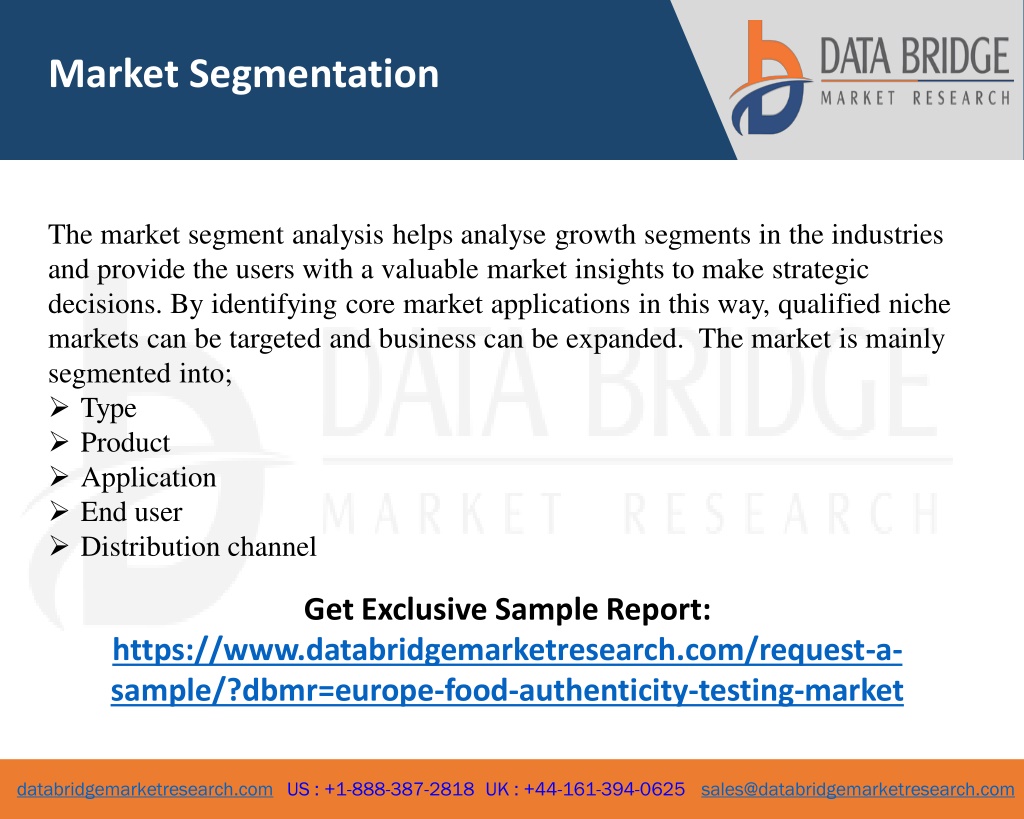 Market Segmentation

DATA BRIDGE
MARKET RESEARCH

The market segment analysis helps analyse growth segments in the industries and provide the users with a valuable market insights to make strategic decisions. By identifying core market applications in this way, qualified niche markets can be targeted and business can be expanded. The market is mainly segmented into;
➢ Type
➢ Product
➢ Application
➢ End user
➢ Distribution channel

DATA BRIDGE
MARKET RESEARCH

Get Exclusive Sample Report:
https://www.databridgemarketresearch.com/request-a-sample/?dbmr=europe-food-authenticity-testing-market

databridgemarketresearch.com US : +1-888-387-2818 UK : +44-161-394-0625 sales@databridgemarketresearch.com